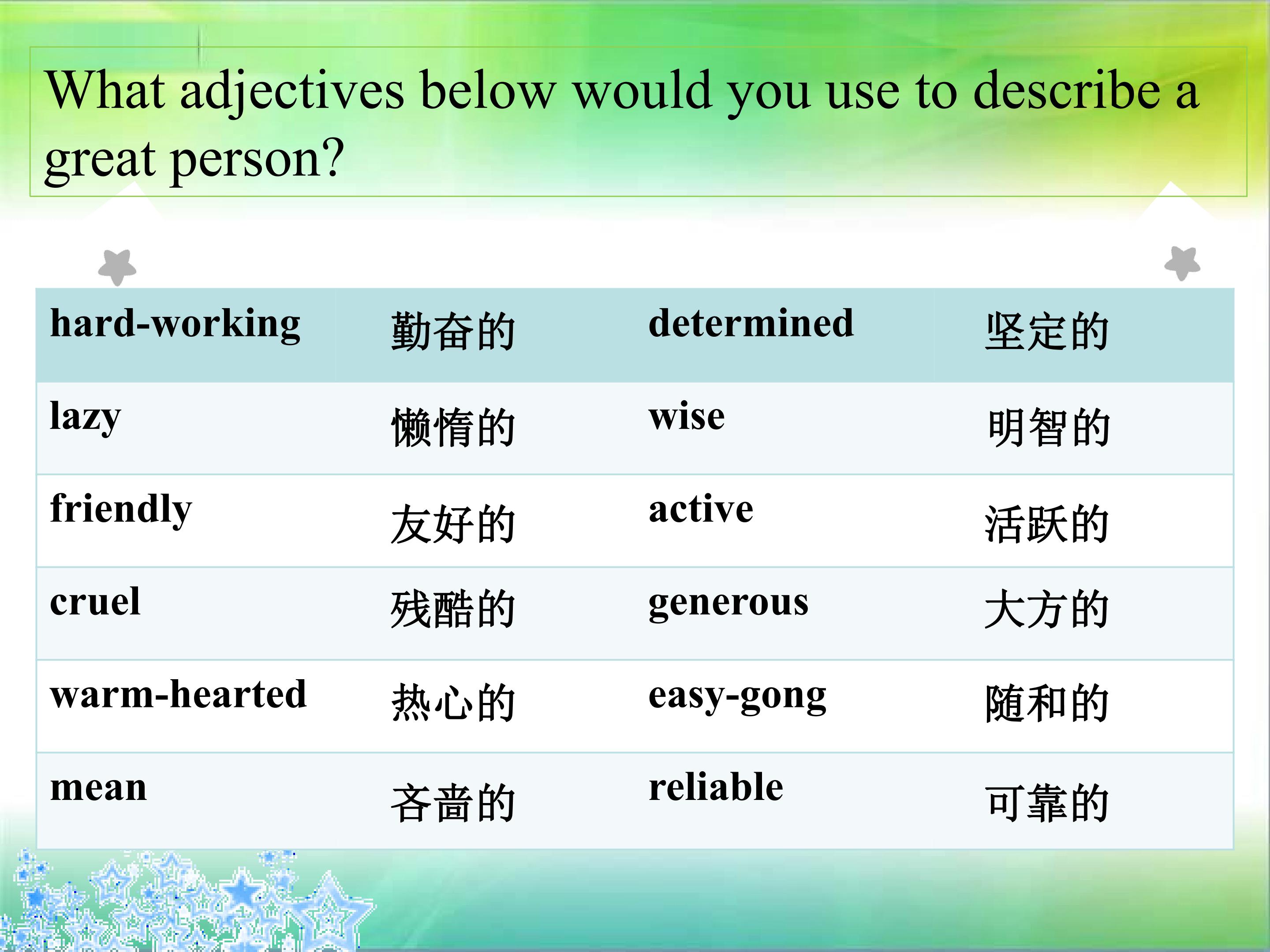 What adjectives below would you use to describe a great person?

| hard-working | 勤奋的 | determined | 坚定的 |
|---|---|---|---|
| lazy | 懒惰的 | wise | 明智的 |
| friendly | 友好的 | active | 活跃的 |
| cruel | 残酷的 | generous | 大方的 |
| warm-hearted | 热心的 | easy-gong | 随和的 |
| mean | 吝啬的 | reliable | 可靠的 |